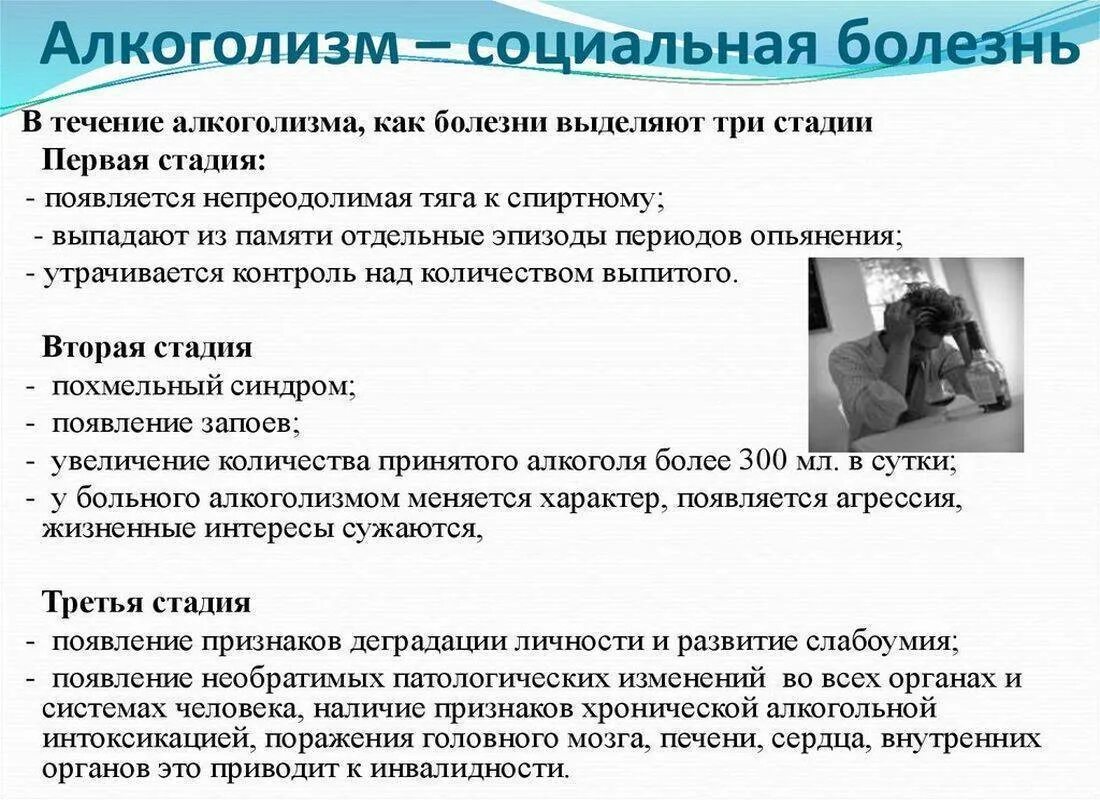 Алкоголизм – социальная болезнь

В течение алкоголизма, как болезни выделяют три стадии

Первая стадия:
- появляется непреодолимая тяга к спиртному;
- выпадают из памяти отдельные эпизоды периодов опьянения;
- утрачивается контроль над количеством выпитого.

Вторая стадия
- похмельный синдром;
- появление запоев;
- увеличение количества принятого алкоголя более 300 мл. в сутки;
- у больного алкоголизмом меняется характер, появляется агрессия, жизненные интересы сужаются,

Третья стадия
- появление признаков деградации личности и развитие слабоумия;
- появление необратимых патологических изменений во всех органах и системах человека, наличие признаков хронической алкогольной интоксикацией, поражения головного мозга, печени, сердца, внутренних органов это приводит к инвалидности.